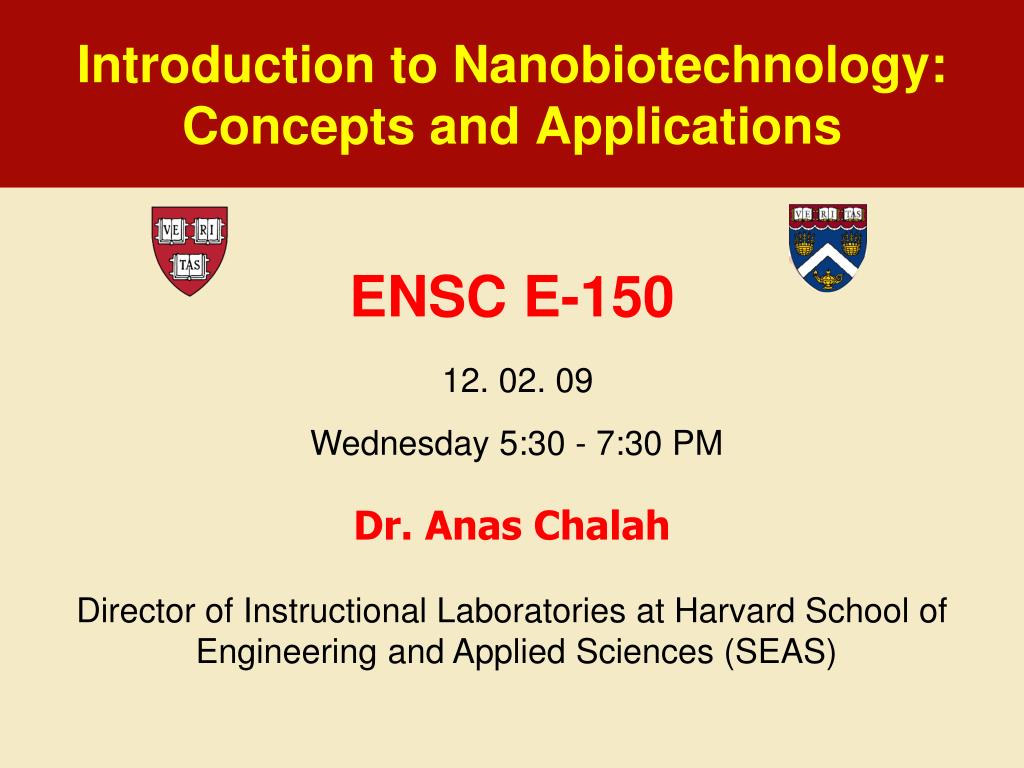 Introduction to Nanobiotechnology: Concepts and Applications

VE RI TAS

VE RI TAS

ENSC E-150

12. 02. 09

Wednesday 5:30 - 7:30 PM

Dr. Anas Chalah

Director of Instructional Laboratories at Harvard School of Engineering and Applied Sciences (SEAS)